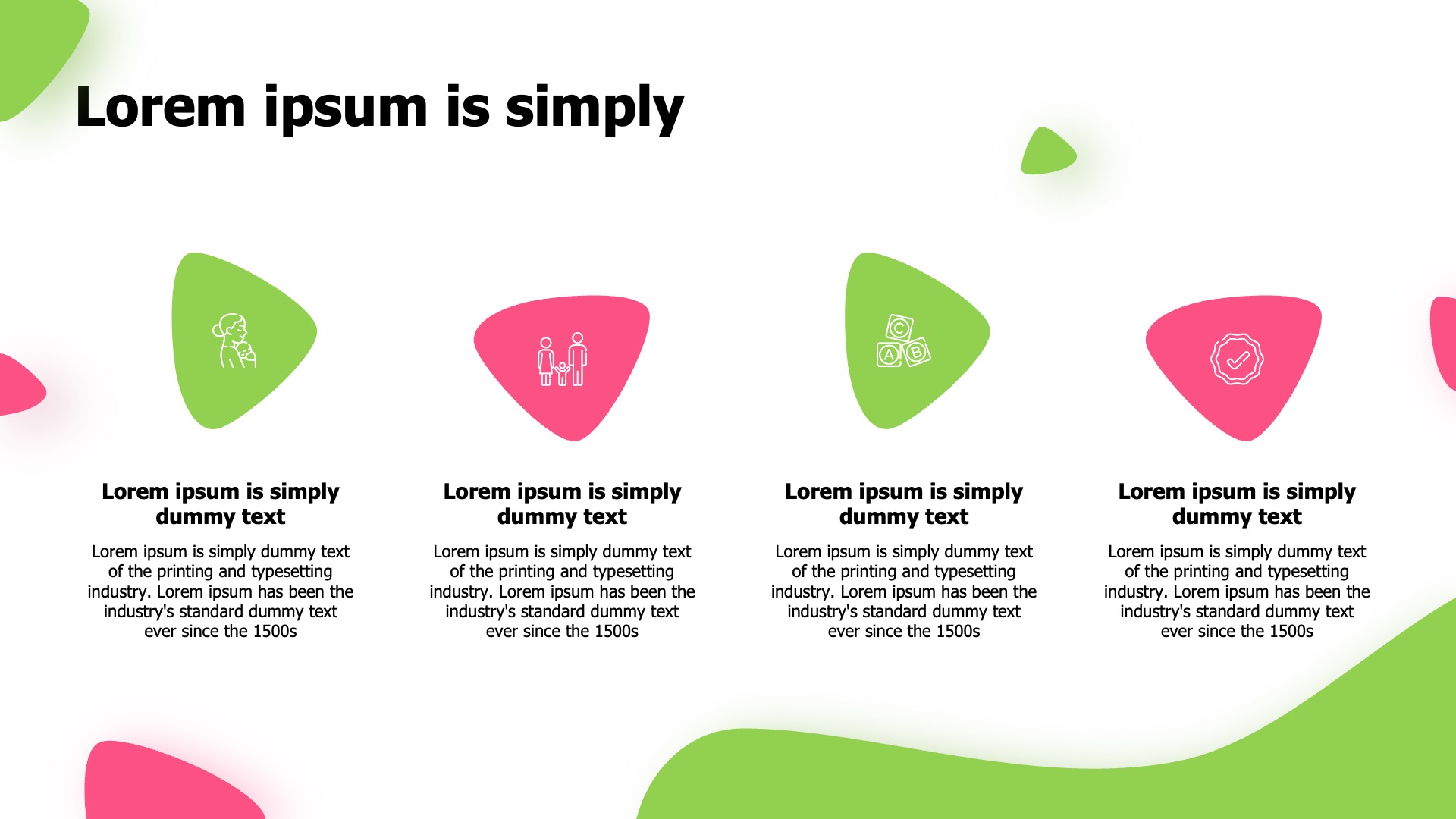 Lorem ipsum is simply

C
A B

Lorem ipsum is simply dummy text

Lorem ipsum is simply dummy text of the printing and typesetting industry. Lorem ipsum has been the industry's standard dummy text ever since the 1500s

Lorem ipsum is simply dummy text

Lorem ipsum is simply dummy text of the printing and typesetting industry. Lorem ipsum has been the industry's standard dummy text ever since the 1500s

Lorem ipsum is simply dummy text

Lorem ipsum is simply dummy text of the printing and typesetting industry. Lorem ipsum has been the industry's standard dummy text ever since the 1500s

Lorem ipsum is simply dummy text

Lorem ipsum is simply dummy text of the printing and typesetting industry. Lorem ipsum has been the industry's standard dummy text ever since the 1500s